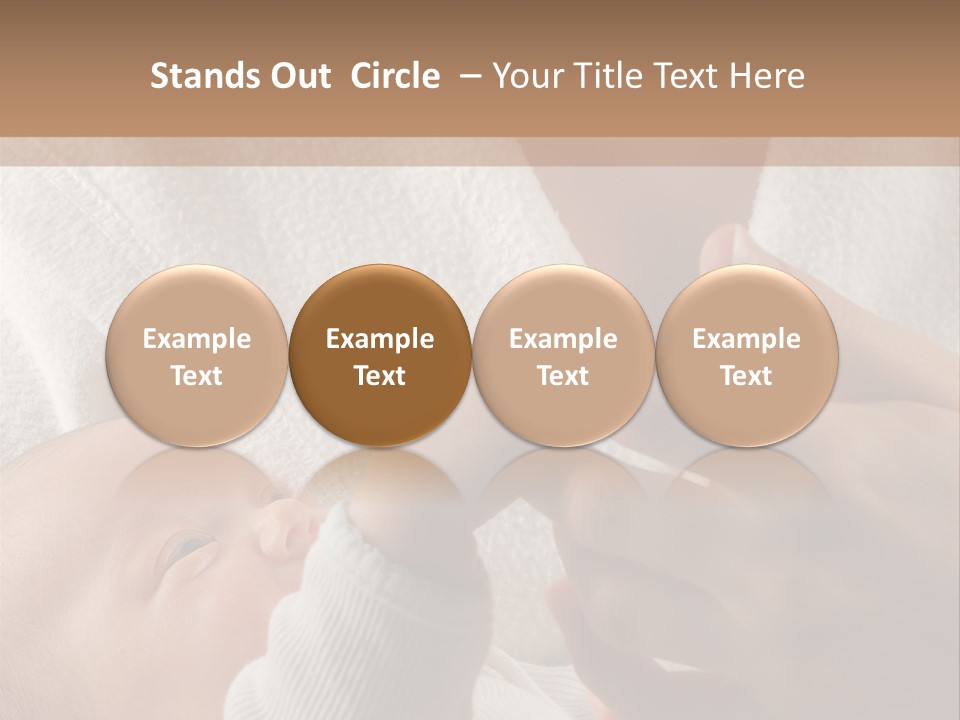 Stands Out Circle – Your Title Text Here

Example Text

Example Text

Example Text

Example Text